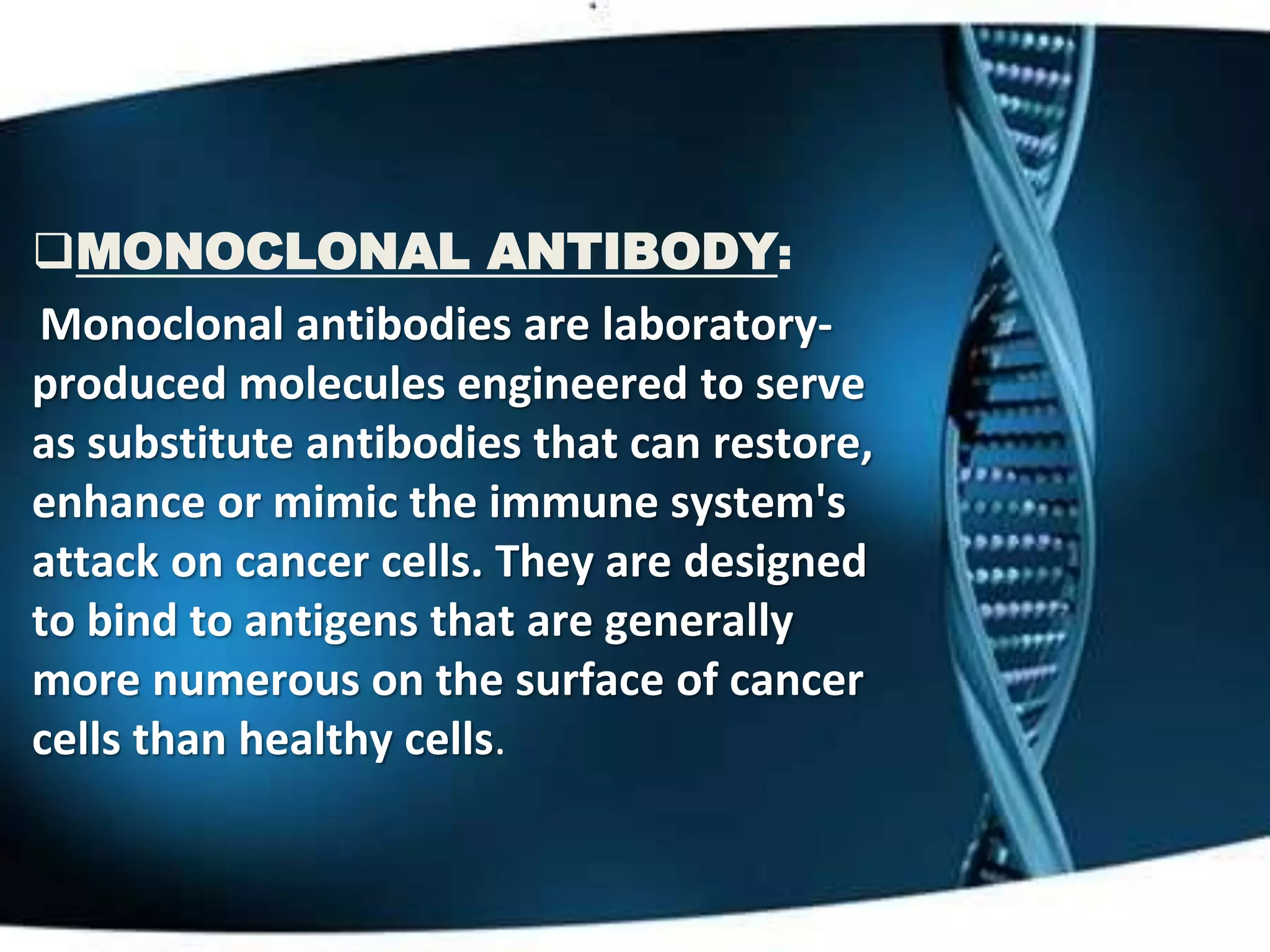 ❑MONOCLONAL ANTIBODY:

Monoclonal antibodies are laboratory-produced molecules engineered to serve as substitute antibodies that can restore, enhance or mimic the immune system's attack on cancer cells. They are designed to bind to antigens that are generally more numerous on the surface of cancer cells than healthy cells.